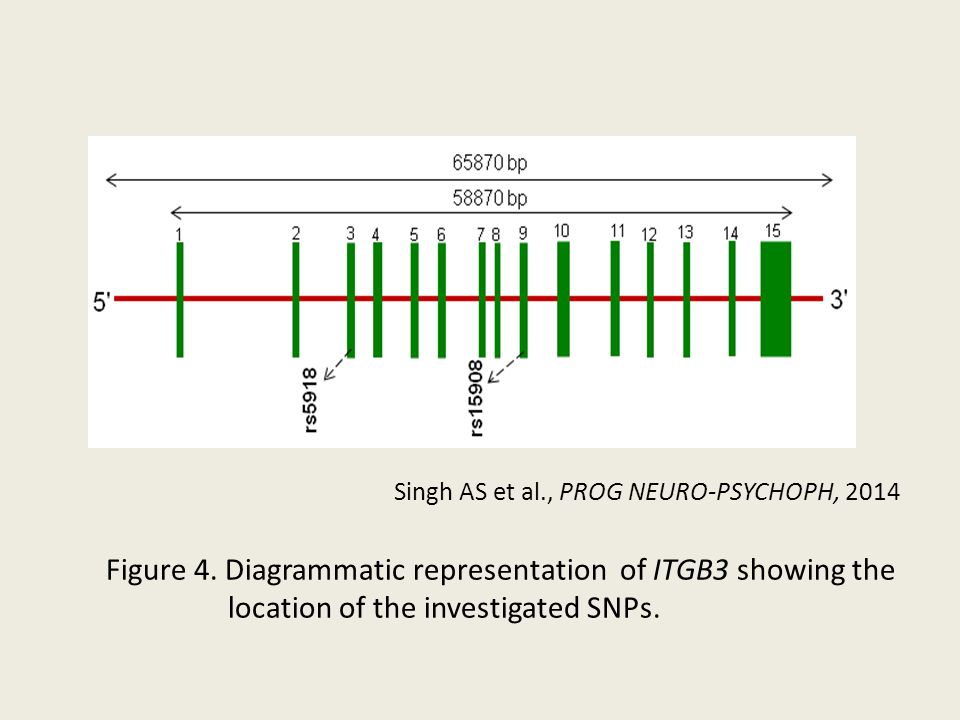 65870 bp

58870 bp

1 2 3 4 5 6 7 8 9 10 11 12 13 14 15

5'

3'

rs5918

rs15908

Singh AS et al., PROG NEURO-PSYCHOPH, 2014

Figure 4. Diagrammatic representation of ITGB3 showing the location of the investigated SNPs.